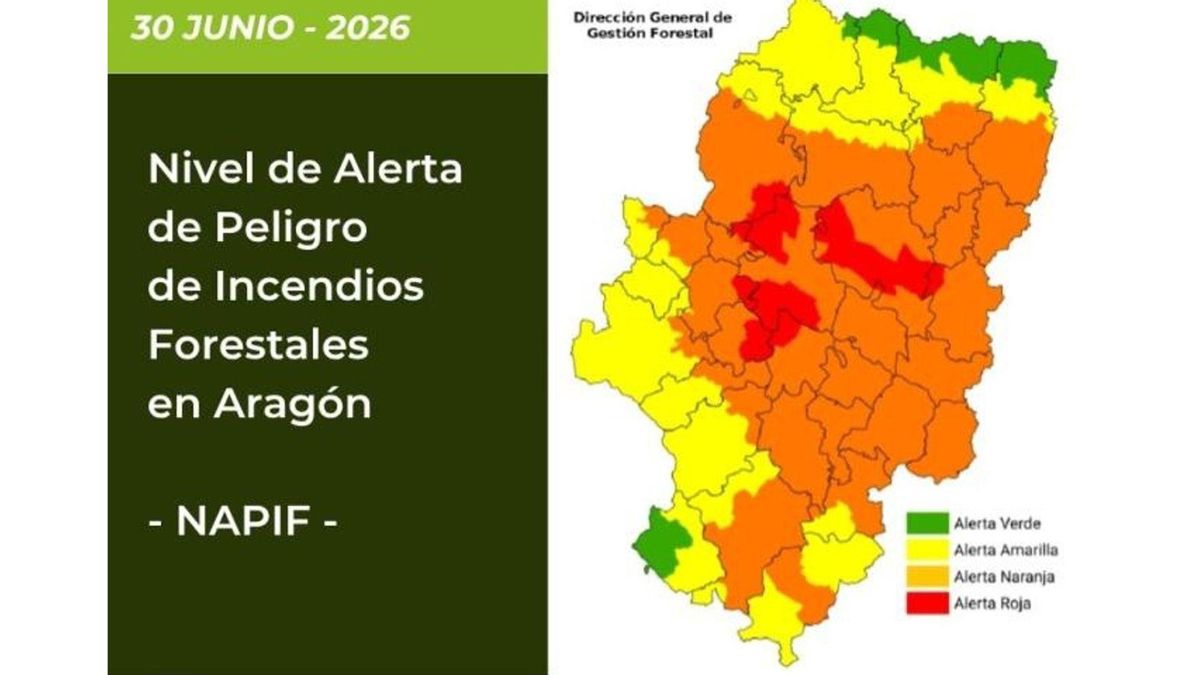 30 JUNIO - 2026

Nivel de Alerta de Peligro de Incendios Forestales en Aragón

- NAPIF -

Dirección General de Gestión Forestal

Alerta Verde
Alerta Amarilla
Alerta Naranja
Alerta Roja